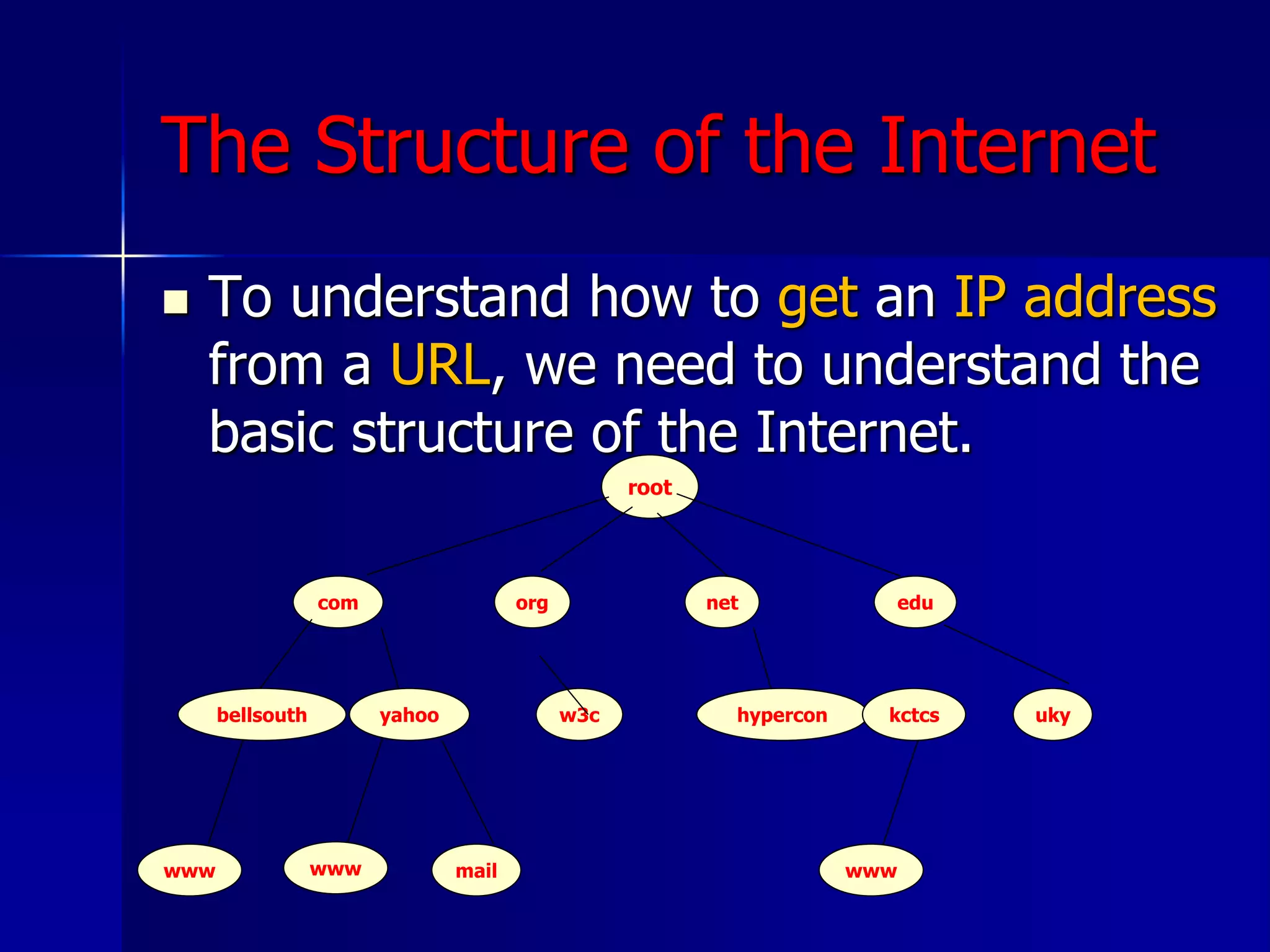 The Structure of the Internet

▪ To understand how to get an IP address from a URL, we need to understand the basic structure of the Internet.

root

com

org

net

edu

bellsouth

yahoo

w3c

hypercon

kctcs

uky

www

www

mail

www